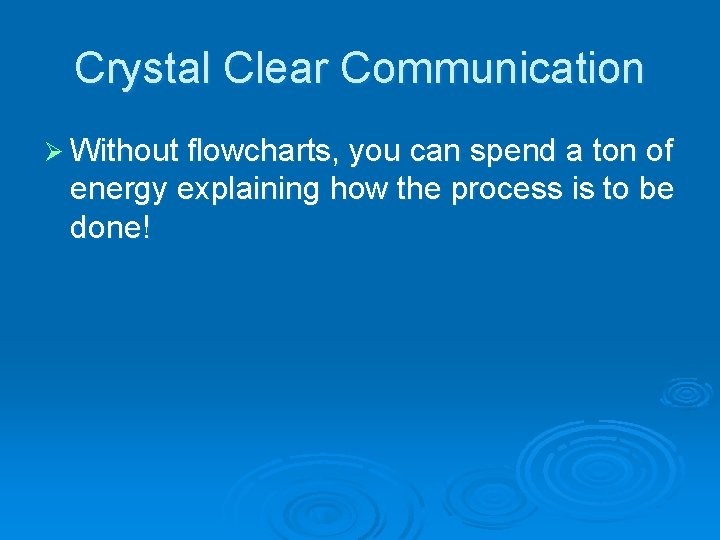 Crystal Clear Communication

➢ Without flowcharts, you can spend a ton of energy explaining how the process is to be done!